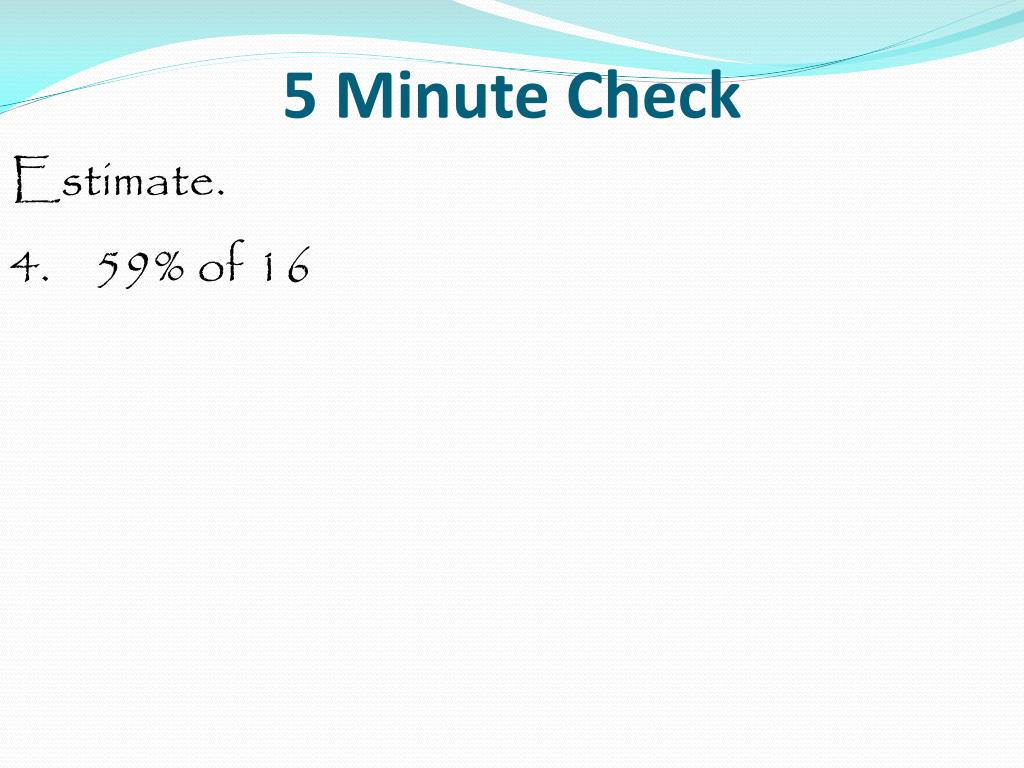 5 Minute Check

Estimate.

4. 59% of 16